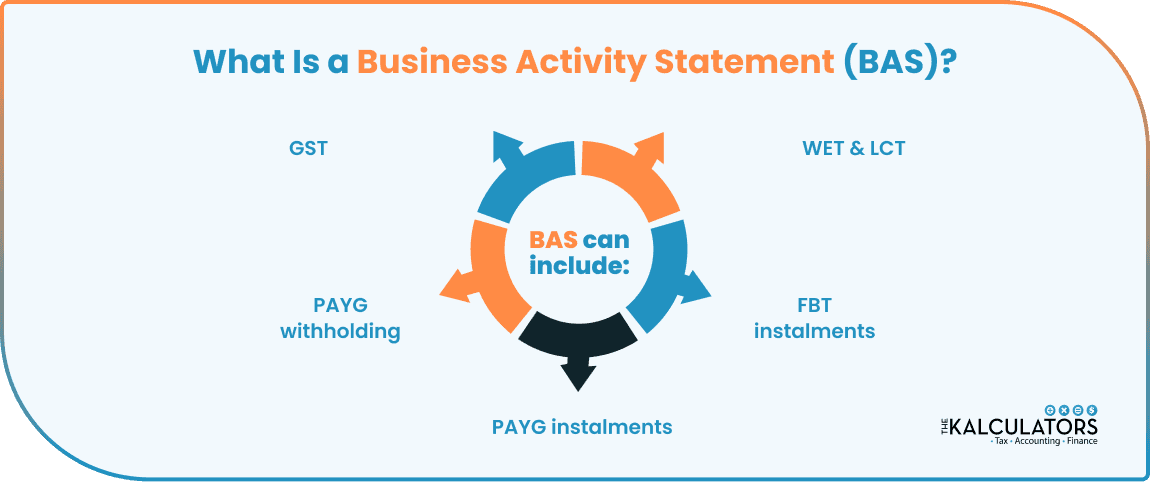 What Is a Business Activity Statement (BAS)?

GST

WET & LCT

BAS can include:

PAYG withholding

FBT instalments

PAYG instalments

THE KALCULATORS
- Tax - Accounting - Finance